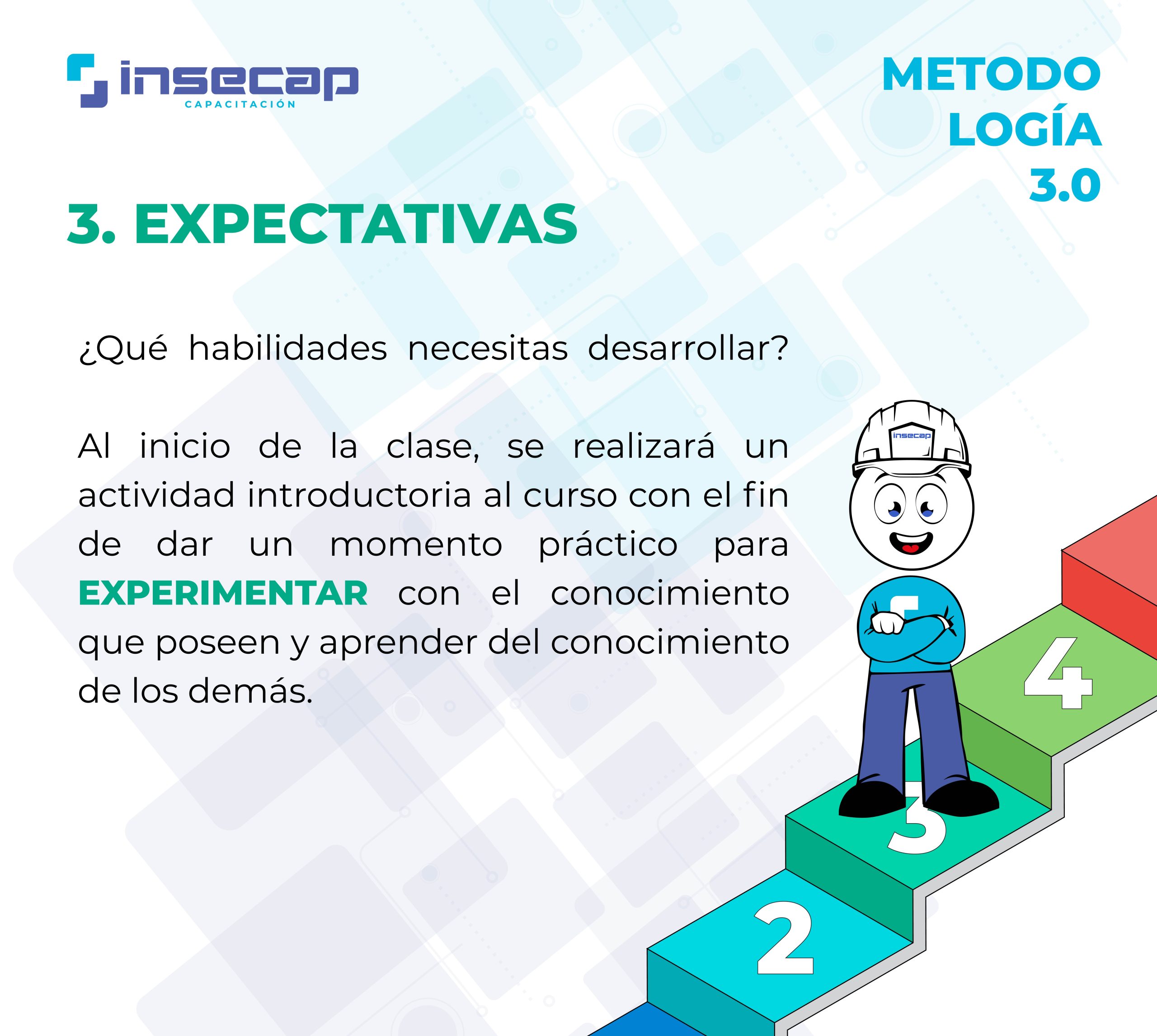 insecap
CAPACITACIÓN

METODO
LOGÍA
3.0

3. EXPECTATIVAS

¿Qué habilidades necesitas desarrollar?

Al inicio de la clase, se realizará un actividad introductoria al curso con el fin de dar un momento práctico para EXPERIMENTAR con el conocimiento que poseen y aprender del conocimiento de los demás.

insecap

4
3
2